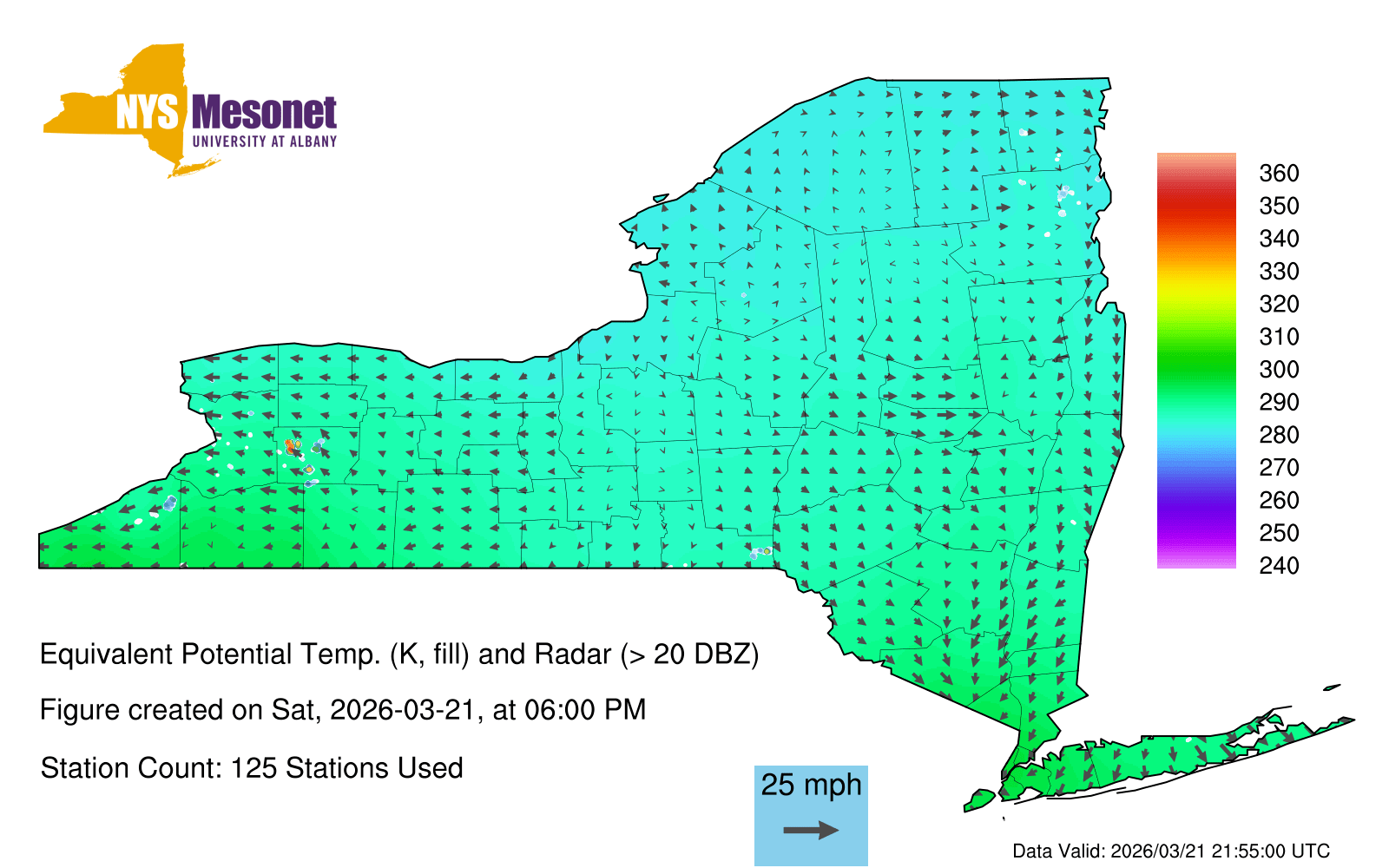 NYS Mesonet
UNIVERSITY AT ALBANY

360
350
340
330
320
310
300
290
280
270
260
250
240

Equivalent Potential Temp. (K, fill) and Radar (> 20 DBZ)

Figure created on Sat, 2026-03-21, at 06:00 PM

Station Count: 125 Stations Used

25 mph

Data Valid: 2026/03/21 21:55:00 UTC